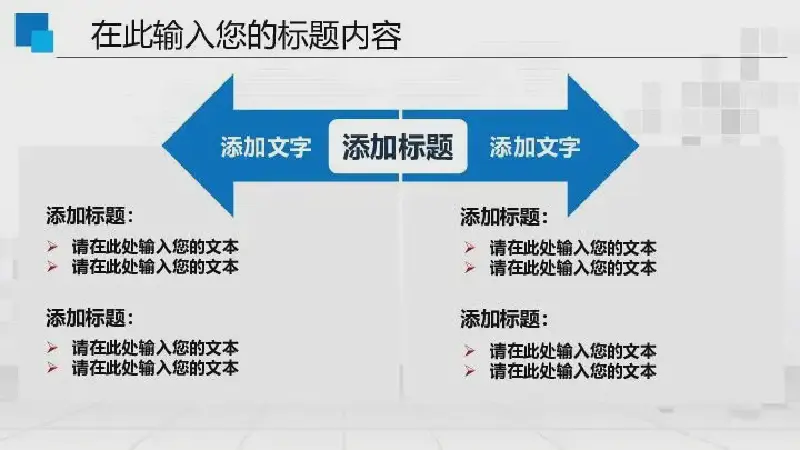 在此输入您的标题内容

添加文字 添加标题 添加文字

添加标题：
➢ 请在此处输入您的文本
➢ 请在此处输入您的文本

添加标题：
➢ 请在此处输入您的文本
➢ 请在此处输入您的文本

添加标题：
➢ 请在此处输入您的文本
➢ 请在此处输入您的文本

添加标题：
➢ 请在此处输入您的文本
➢ 请在此处输入您的文本